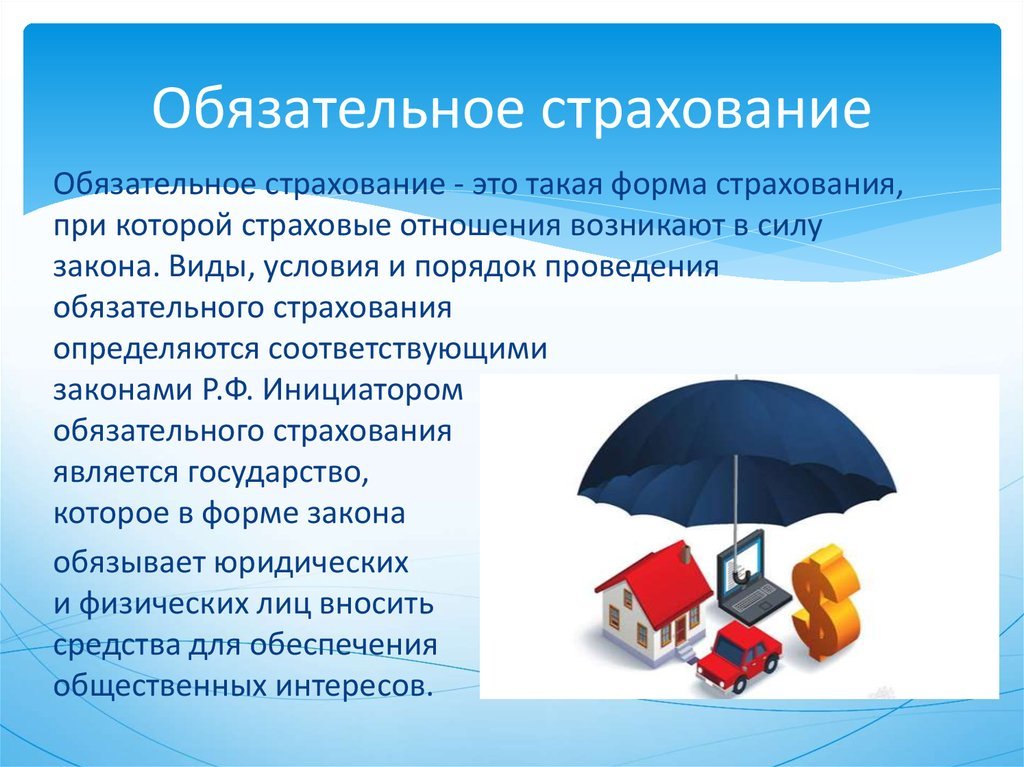 Обязательное страхование

Обязательное страхование - это такая форма страхования, при которой страховые отношения возникают в силу закона. Виды, условия и порядок проведения обязательного страхования определяются соответствующими законами Р.Ф. Инициатором обязательного страхования является государство, которое в форме закона

обязывает юридических и физических лиц вносить средства для обеспечения общественных интересов.